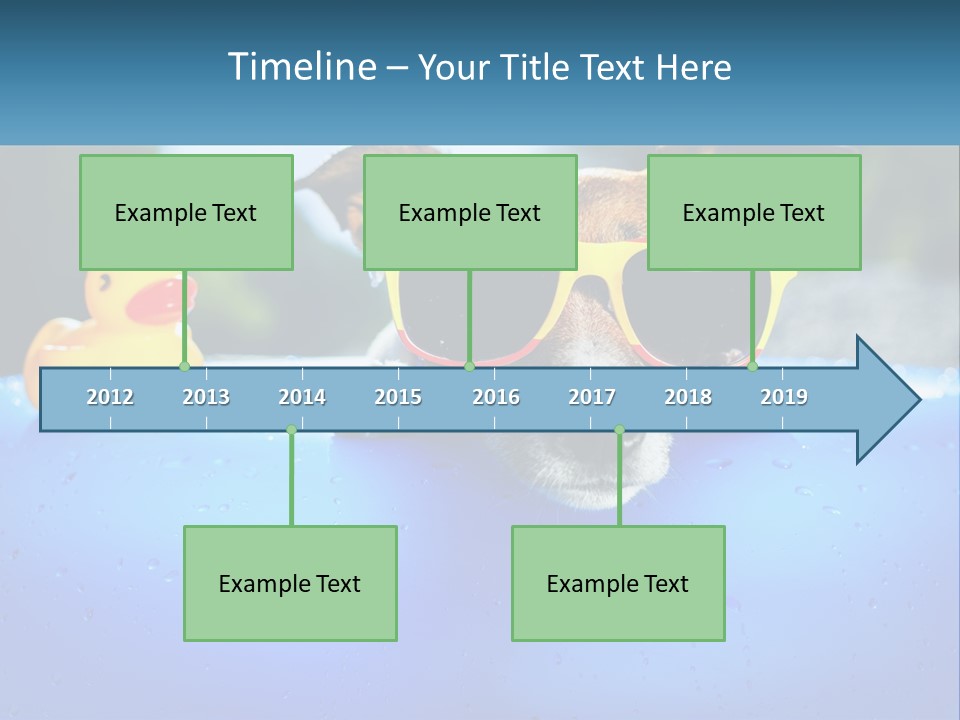 Timeline – Your Title Text Here

Example Text

Example Text

Example Text

2012 2013 2014 2015 2016 2017 2018 2019

Example Text

Example Text